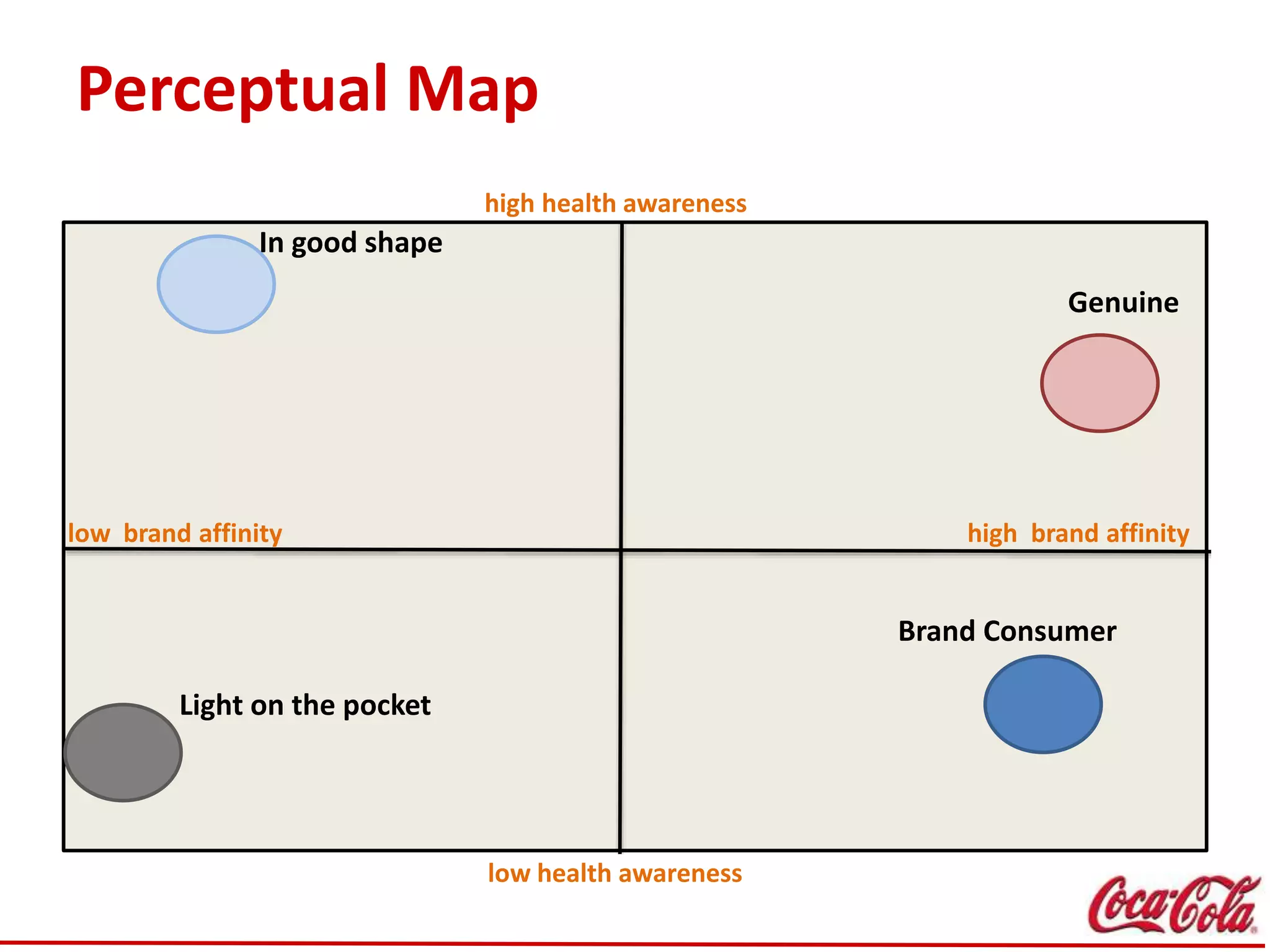 Perceptual Map

high health awareness

In good shape

Genuine

low brand affinity

high brand affinity

Brand Consumer

Light on the pocket

low health awareness

Coca-Cola